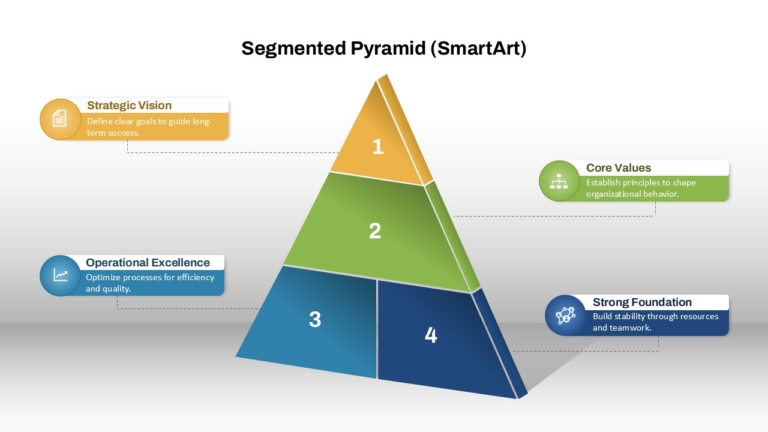 Segmented Pyramid (SmartArt)

Strategic Vision
Define clear goals to guide long-term success.

1

Core Values
Establish principles to shape organizational behavior.

2

Operational Excellence
Optimize processes for efficiency and quality.

3

4

Strong Foundation
Build stability through resources and teamwork.